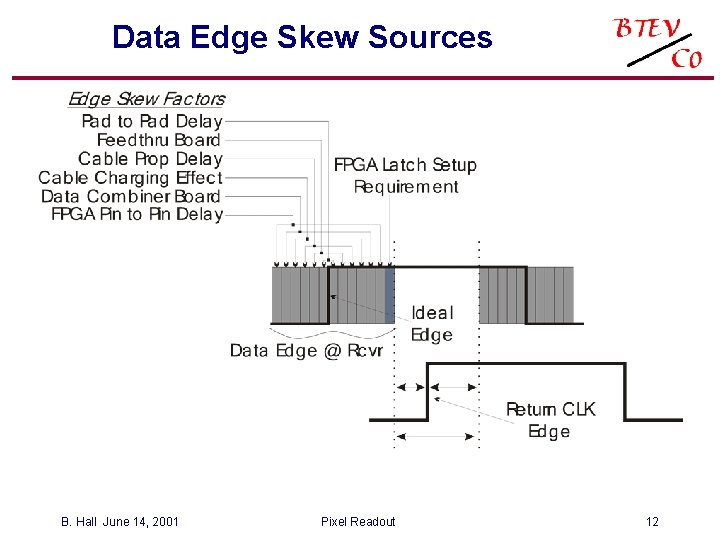 Data Edge Skew Sources

BTEV
C0

Edge Skew Factors
Pad to Pad Delay
Feedthru Board
Cable Prop Delay
Cable Charging Effect
Data Combiner Board
FPGA Pin to Pin Delay

FPGA Latch Setup Requirement

Ideal Edge

Data Edge @ Rcvr

Return CLK Edge

B. Hall June 14, 2001

Pixel Readout

12